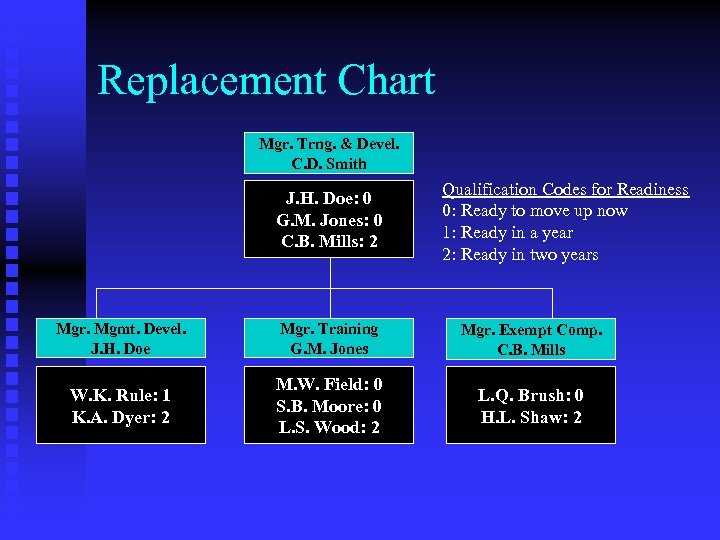 Replacement Chart

Mgr. Trng. & Devel.
C.D. Smith

J.H. Doe: 0
G.M. Jones: 0
C.B. Mills: 2

Qualification Codes for Readiness
0: Ready to move up now
1: Ready in a year
2: Ready in two years

Mgr. Mgmt. Devel.
J.H. Doe

W.K. Rule: 1
K.A. Dyer: 2

Mgr. Training
G.M. Jones

M.W. Field: 0
S.B. Moore: 0
L.S. Wood: 2

Mgr. Exempt Comp.
C.B. Mills

L.Q. Brush: 0
H.L. Shaw: 2